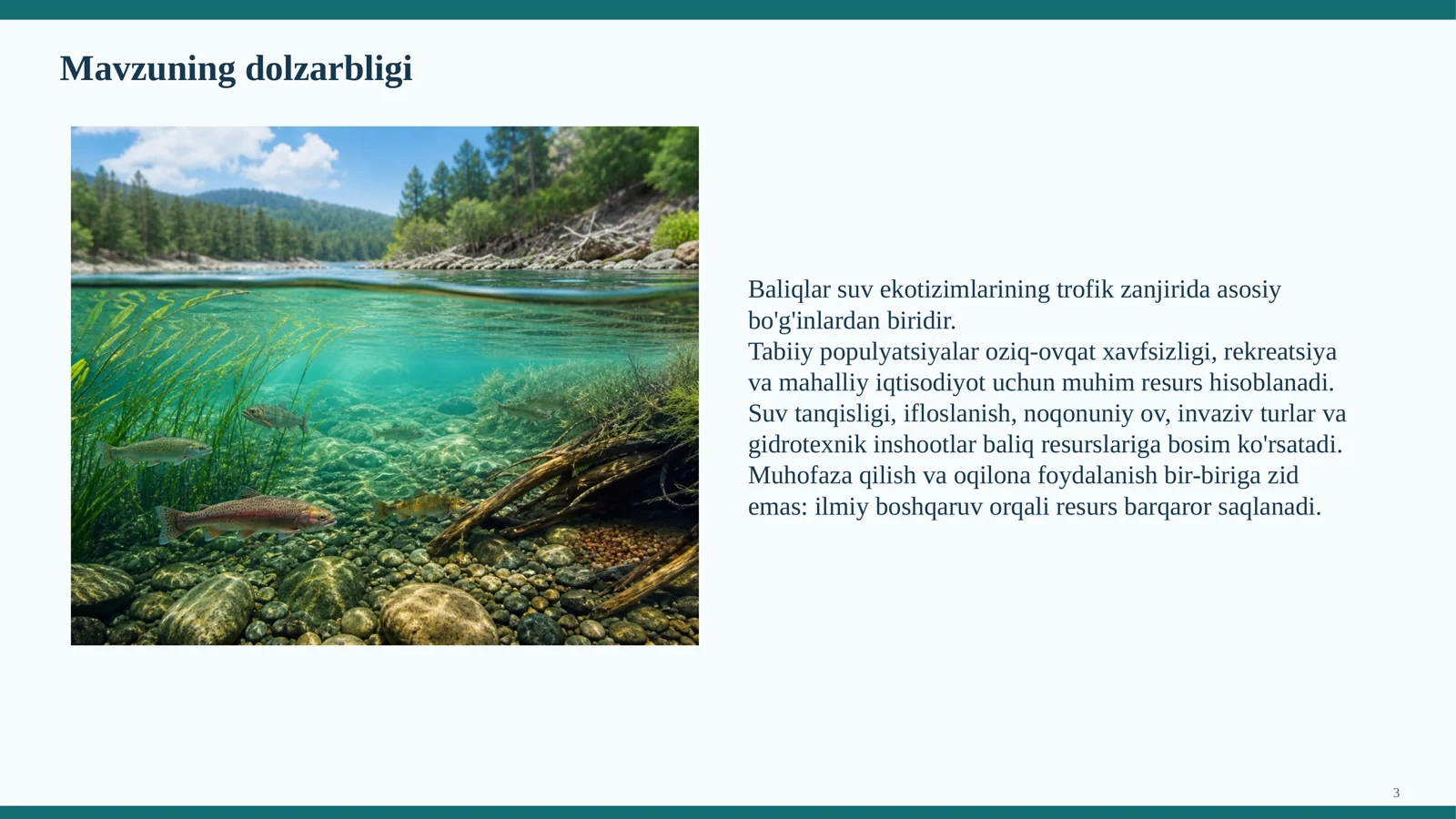 Mavzuning dolzarbligi

Baliqlar suv ekotizimlarining trofik zanjirida asosiy bo'g'inlardan biridir.
Tabiiy populyatsiyalar oziq-ovqat xavfsizligi, rekreatsiya va mahalliy iqtisodiyot uchun muhim resurs hisoblanadi.
Suv tanqisligi, ifloslanish, noqonuniy ov, invaziv turlar va gidrotexnik inshootlar baliq resurslariga bosim ko'rsatadi.
Muhofaza qilish va oqilona foydalanish bir-biriga zid emas: ilmiy boshqaruv orqali resurs barqaror saqlanadi.

3